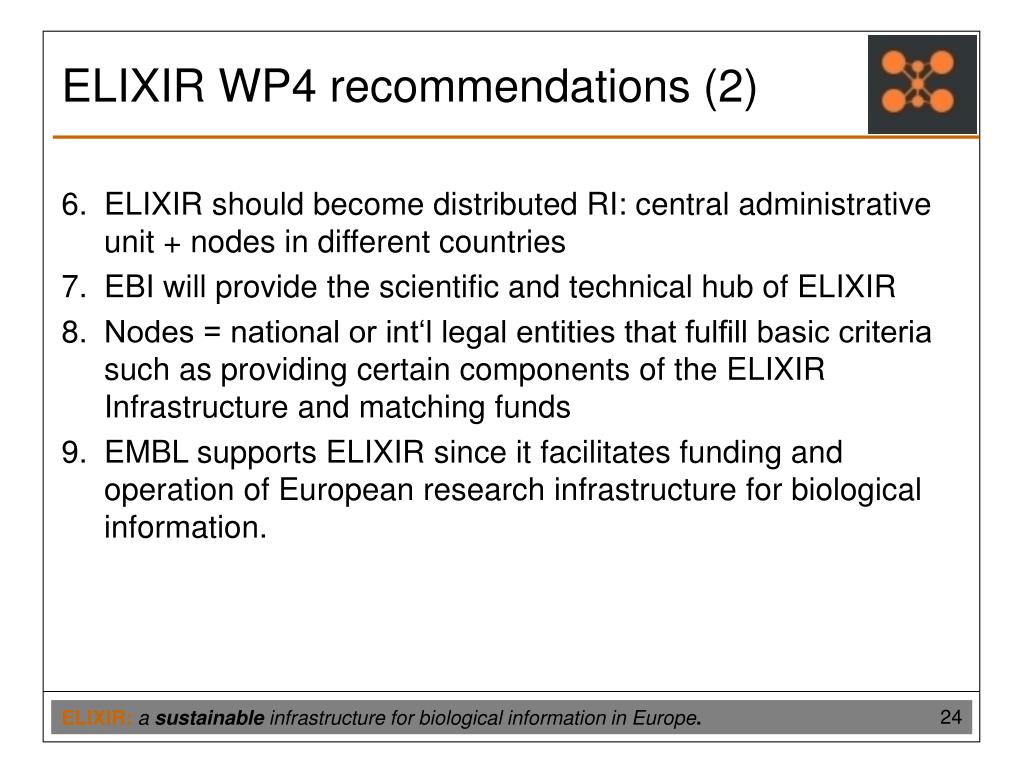 ELIXIR WP4 recommendations (2)

6. ELIXIR should become distributed RI: central administrative unit + nodes in different countries
7. EBI will provide the scientific and technical hub of ELIXIR
8. Nodes = national or int‘l legal entities that fulfill basic criteria such as providing certain components of the ELIXIR Infrastructure and matching funds
9. EMBL supports ELIXIR since it facilitates funding and operation of European research infrastructure for biological information.

ELIXIR: a sustainable infrastructure for biological information in Europe.

24